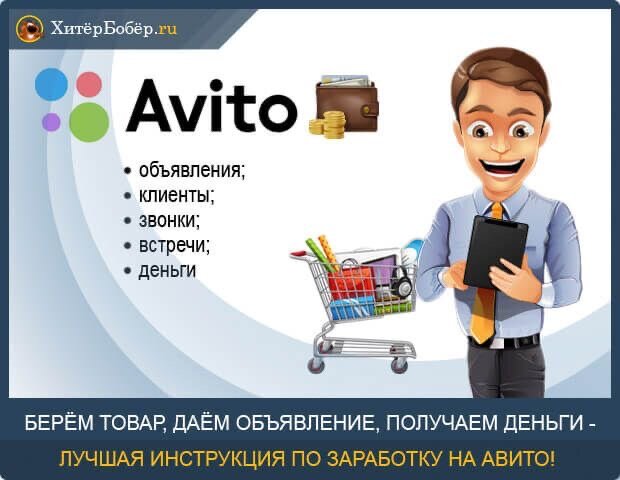 ХитёрБобёр.ru

Avito

• объявления;
• клиенты;
• звонки;
• встречи;
• деньги

БЕРЁМ ТОВАР, ДАЁМ ОБЪЯВЛЕНИЕ, ПОЛУЧАЕМ ДЕНЬГИ -
ЛУЧШАЯ ИНСТРУКЦИЯ ПО ЗАРАБОТКУ НА АВИТО!